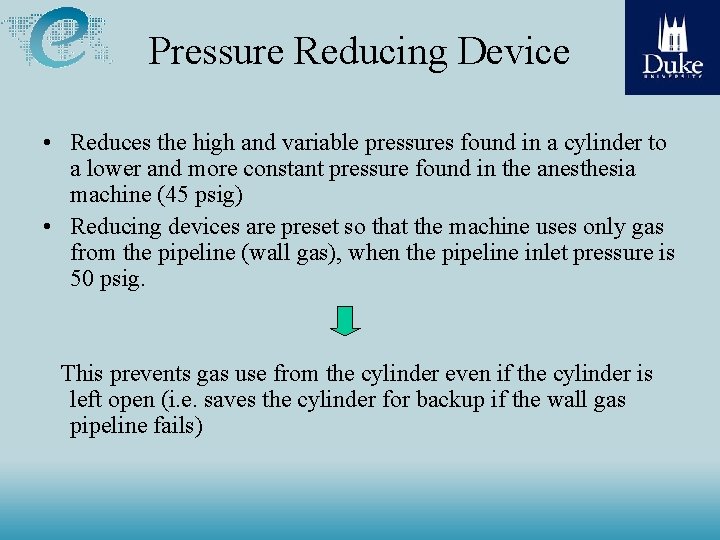 Pressure Reducing Device

Duke
UNIVERSITY

• Reduces the high and variable pressures found in a cylinder to a lower and more constant pressure found in the anesthesia machine (45 psig)
• Reducing devices are preset so that the machine uses only gas from the pipeline (wall gas), when the pipeline inlet pressure is 50 psig.

This prevents gas use from the cylinder even if the cylinder is left open (i.e. saves the cylinder for backup if the wall gas pipeline fails)